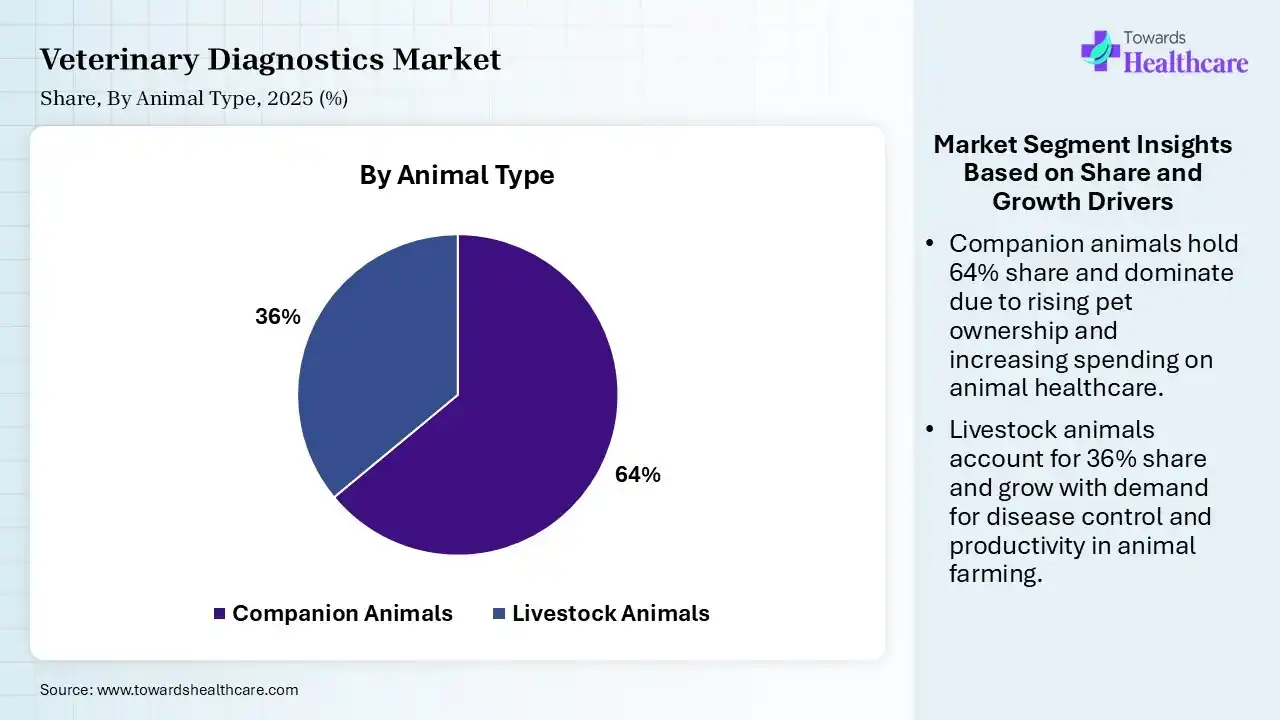 Veterinary Diagnostics Market
Share, By Animal Type, 2025 (%)

Towards Healthcare

By Animal Type

36%

64%

Companion Animals Livestock Animals

Market Segment Insights Based on Share and Growth Drivers

• Companion animals hold 64% share and dominate due to rising pet ownership and increasing spending on animal healthcare.

• Livestock animals account for 36% share and grow with demand for disease control and productivity in animal farming.

Source: www.towardshealthcare.com